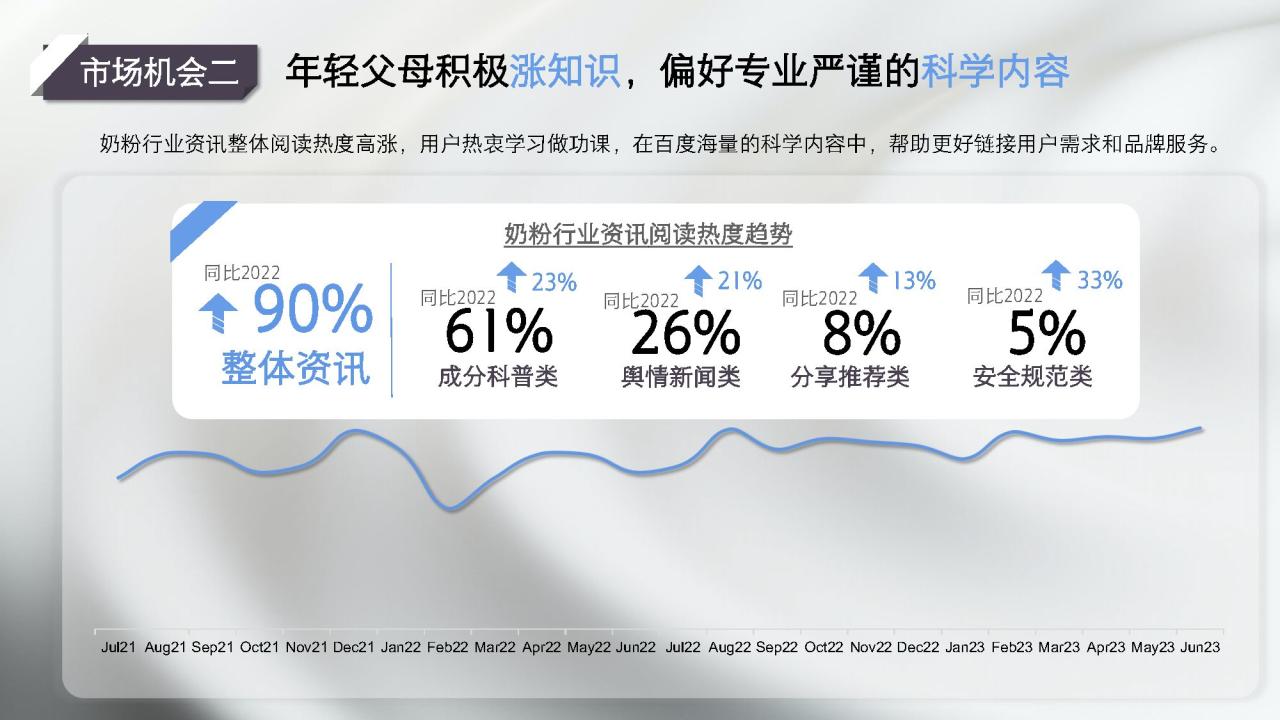 市场机会二 年轻父母积极涨知识，偏好专业严谨的科学内容

奶粉行业资讯整体阅读热度高涨，用户热衷学习做功课，在百度海量的科学内容中，帮助更好链接用户需求和品牌服务。

奶粉行业资讯阅读热度趋势

同比2022
90%
整体资讯

同比2022
23%
61%
成分科普类

同比2022
21%
26%
舆情新闻类

同比2022
13%
8%
分享推荐类

同比2022
33%
5%
安全规范类

Jul21 Aug21 Sep21 Oct21 Nov21 Dec21 Jan22 Feb22 Mar22 Apr22 May22 Jun22 Jul22 Aug22 Sep22 Oct22 Nov22 Dec22 Jan23 Feb23 Mar23 Apr23 May23 Jun23